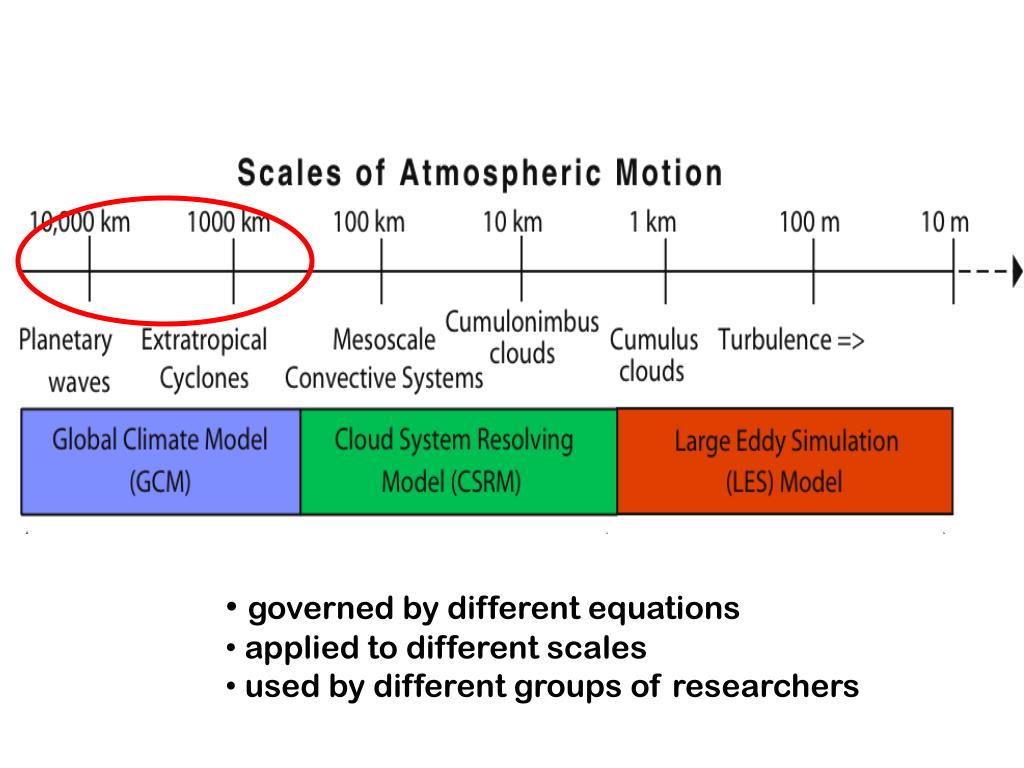 Scales of Atmospheric Motion

10,000 km 1000 km 100 km 10 km 1 km 100 m 10 m

Planetary waves

Extratropical Cyclones

Mesoscale Convective Systems

Cumulonimbus clouds

Cumulus clouds

Turbulence =>

Global Climate Model (GCM)

Cloud System Resolving Model (CSRM)

Large Eddy Simulation (LES) Model

• governed by different equations
• applied to different scales
• used by different groups of researchers